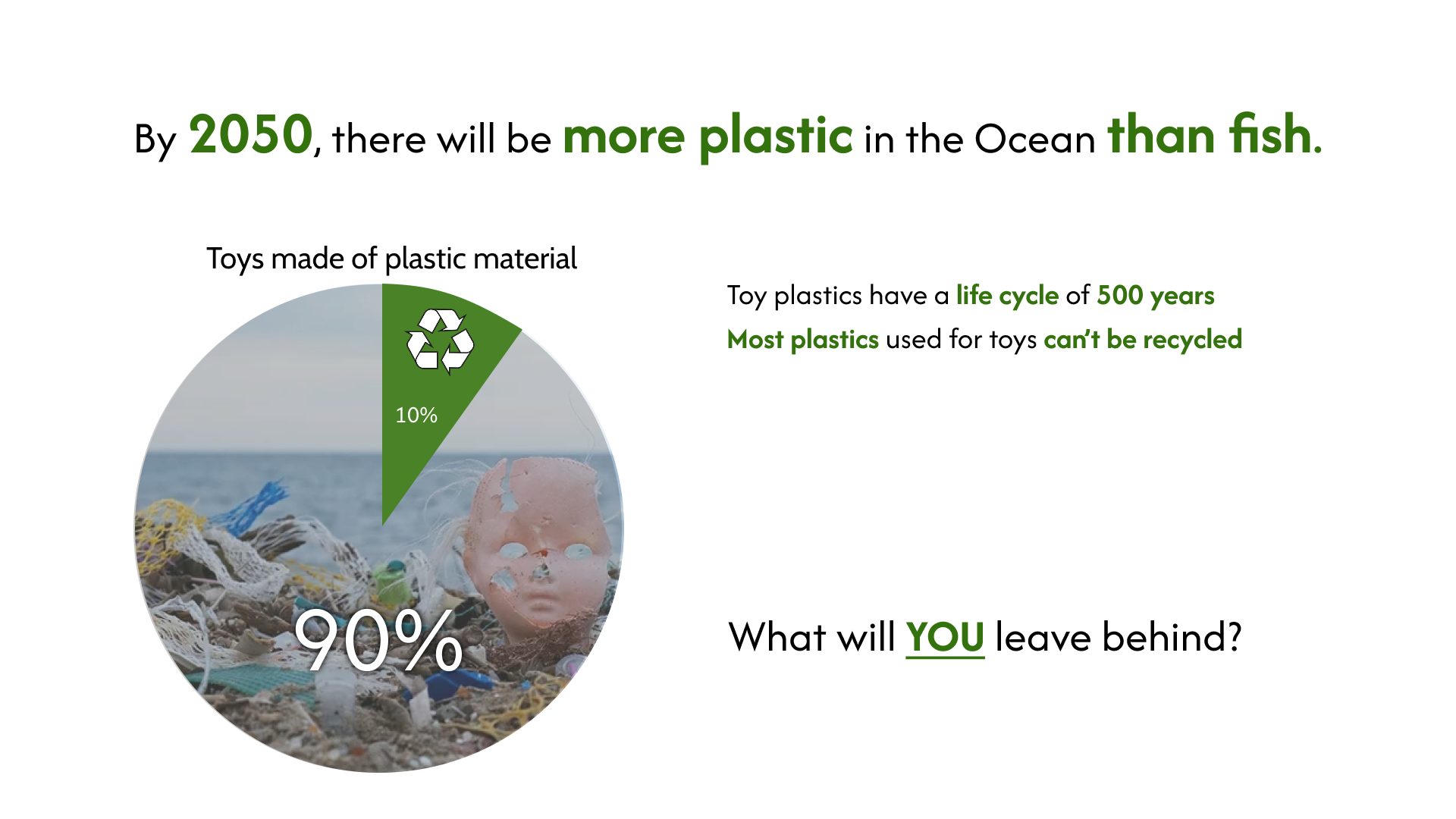 By 2050, there will be more plastic in the Ocean than fish.

Toys made of plastic material

10%

90%

Toy plastics have a life cycle of 500 years

Most plastics used for toys can't be recycled

What will YOU leave behind?